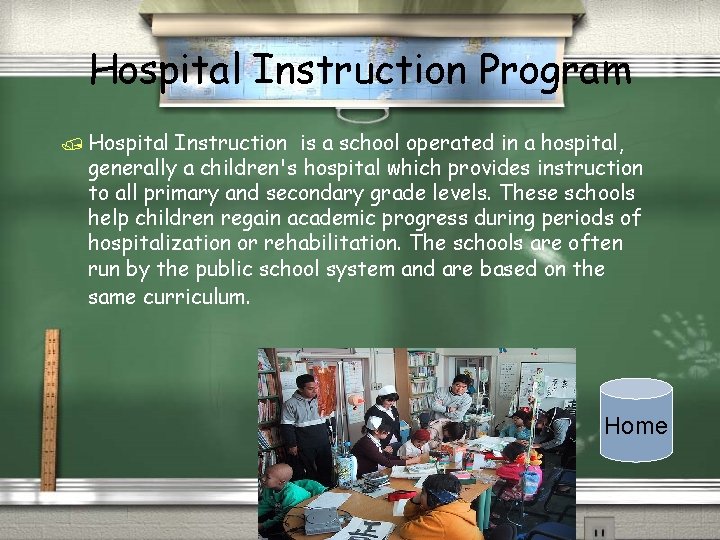 Hospital Instruction Program

Hospital Instruction is a school operated in a hospital, generally a children's hospital which provides instruction to all primary and secondary grade levels. These schools help children regain academic progress during periods of hospitalization or rehabilitation. The schools are often run by the public school system and are based on the same curriculum.

Home